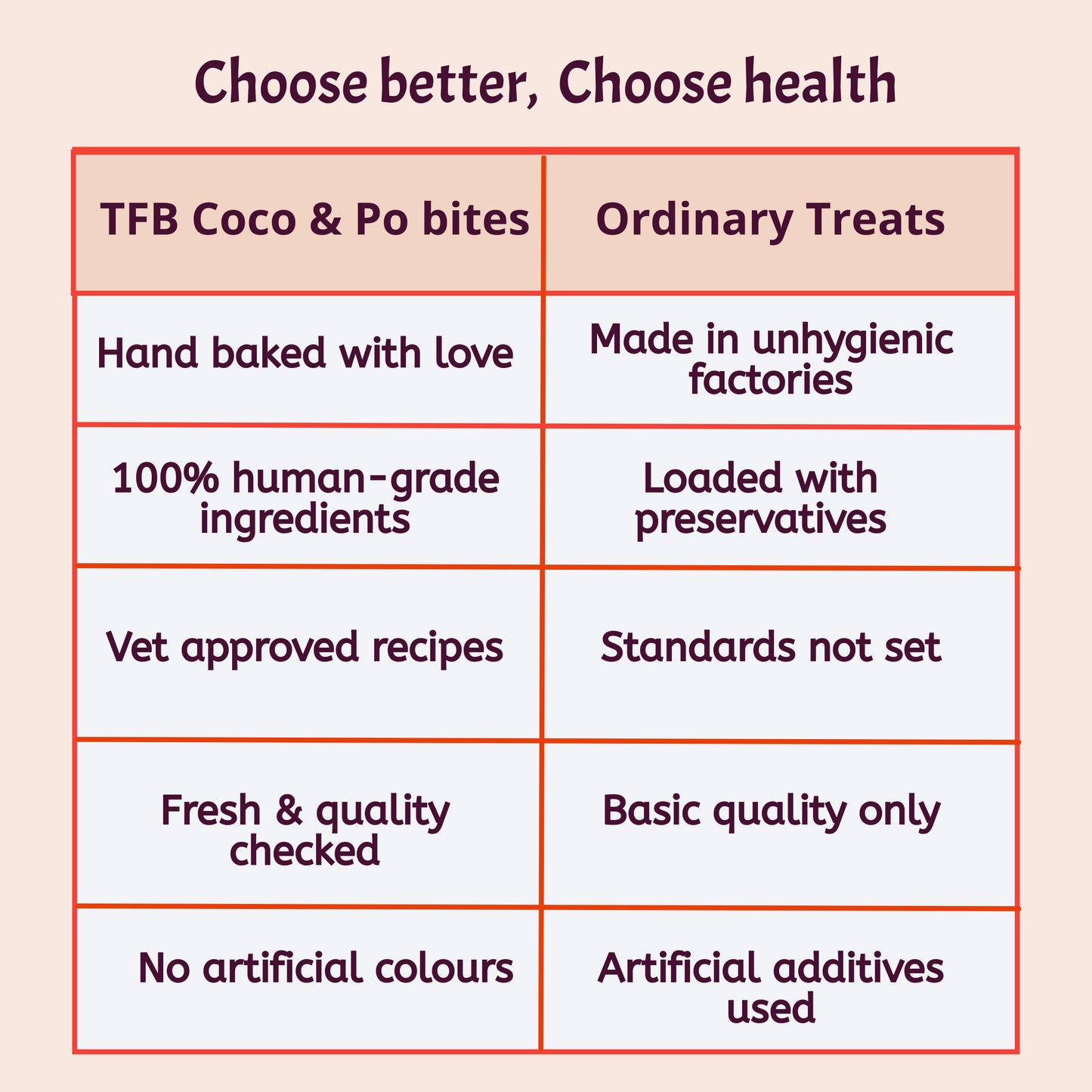 Choose better, Choose health

| TFB Coco & Po bites | Ordinary Treats |
|---|---|
| Hand baked with love | Made in unhygienic factories |
| 100% human-grade ingredients | Loaded with preservatives |
| Vet approved recipes | Standards not set |
| Fresh & quality checked | Basic quality only |
| No artificial colours | Artificial additives used |